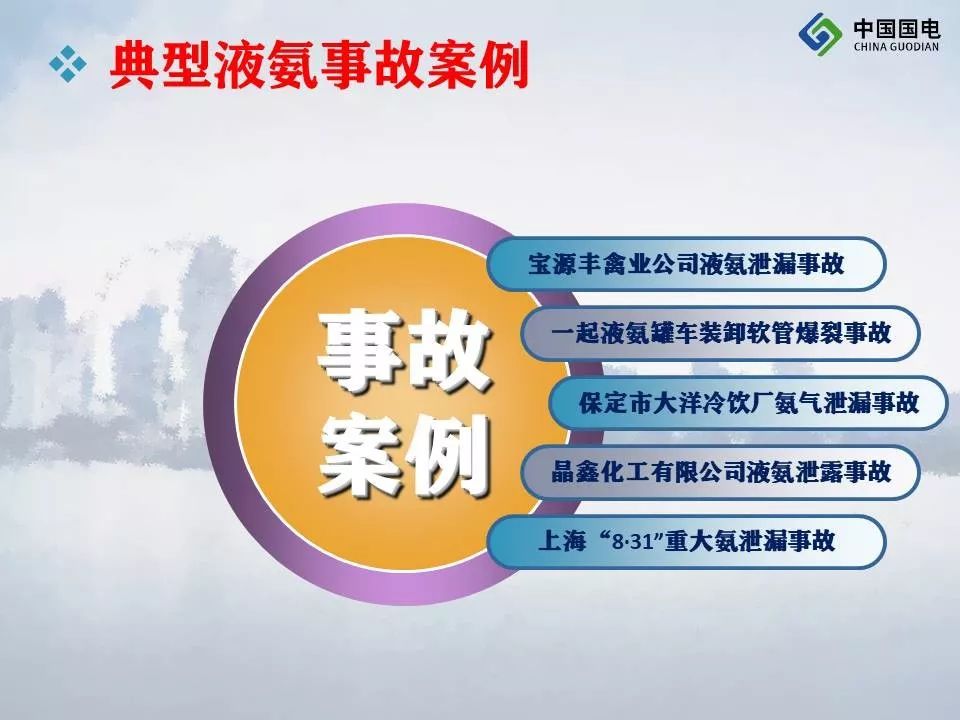 中国国电
CHINA GUODIAN

典型液氨事故案例

事故案例

宝源丰禽业公司液氨泄漏事故

一起液氨罐车装卸软管爆裂事故

保定市大洋冷饮厂氨气泄漏事故

晶鑫化工有限公司液氨泄露事故

上海“8·31”重大氨泄漏事故